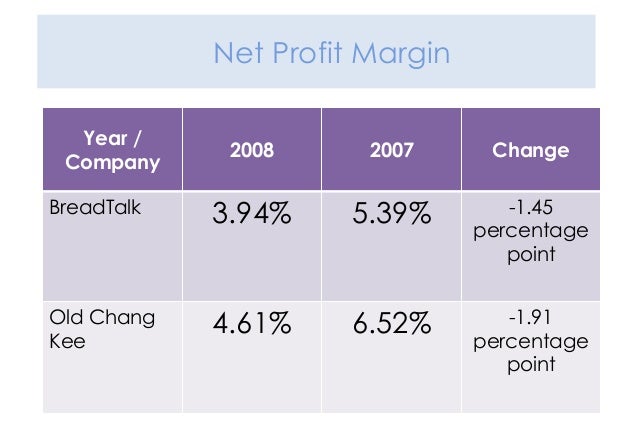 Net Profit Margin

| Year / Company | 2008 | 2007 | Change |
|---|---|---|---|
| BreadTalk | 3.94% | 5.39% | -1.45 percentage point |
| Old Chang Kee | 4.61% | 6.52% | -1.91 percentage point |